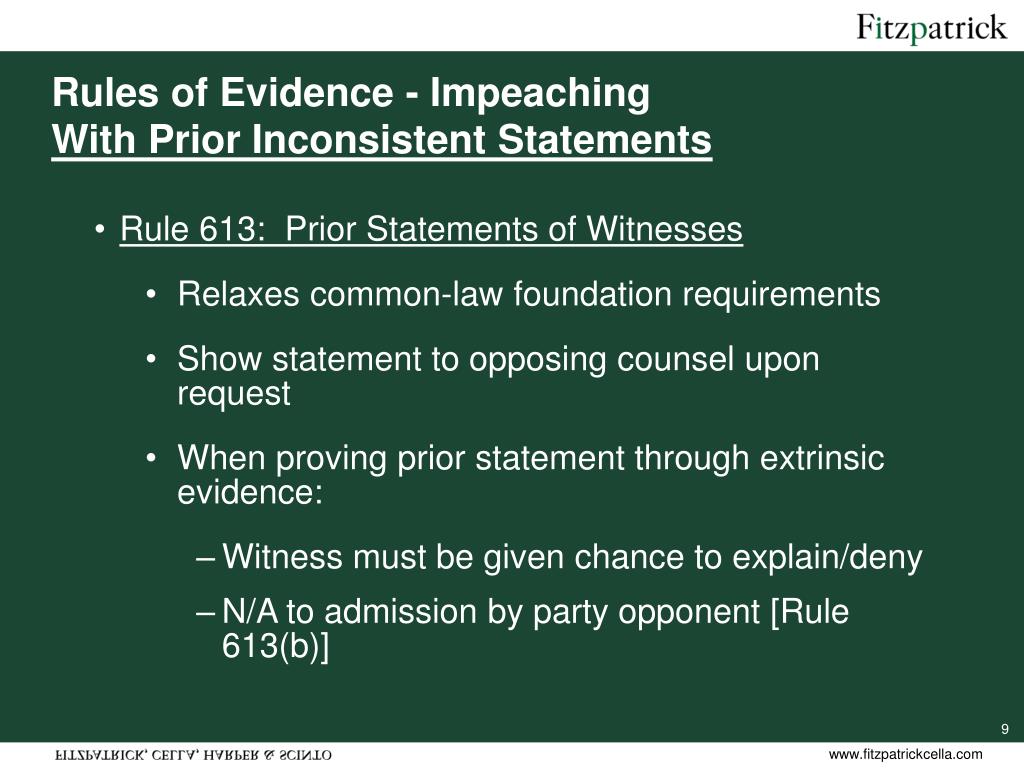 Fitzpatrick

Rules of Evidence - Impeaching
With Prior Inconsistent Statements

• Rule 613: Prior Statements of Witnesses

• Relaxes common-law foundation requirements

• Show statement to opposing counsel upon request

• When proving prior statement through extrinsic evidence:

– Witness must be given chance to explain/deny

– N/A to admission by party opponent [Rule 613(b)]

9

FITZPATRICK, CELLA, HARPER & SCINTO

www.fitzpatrickcella.com